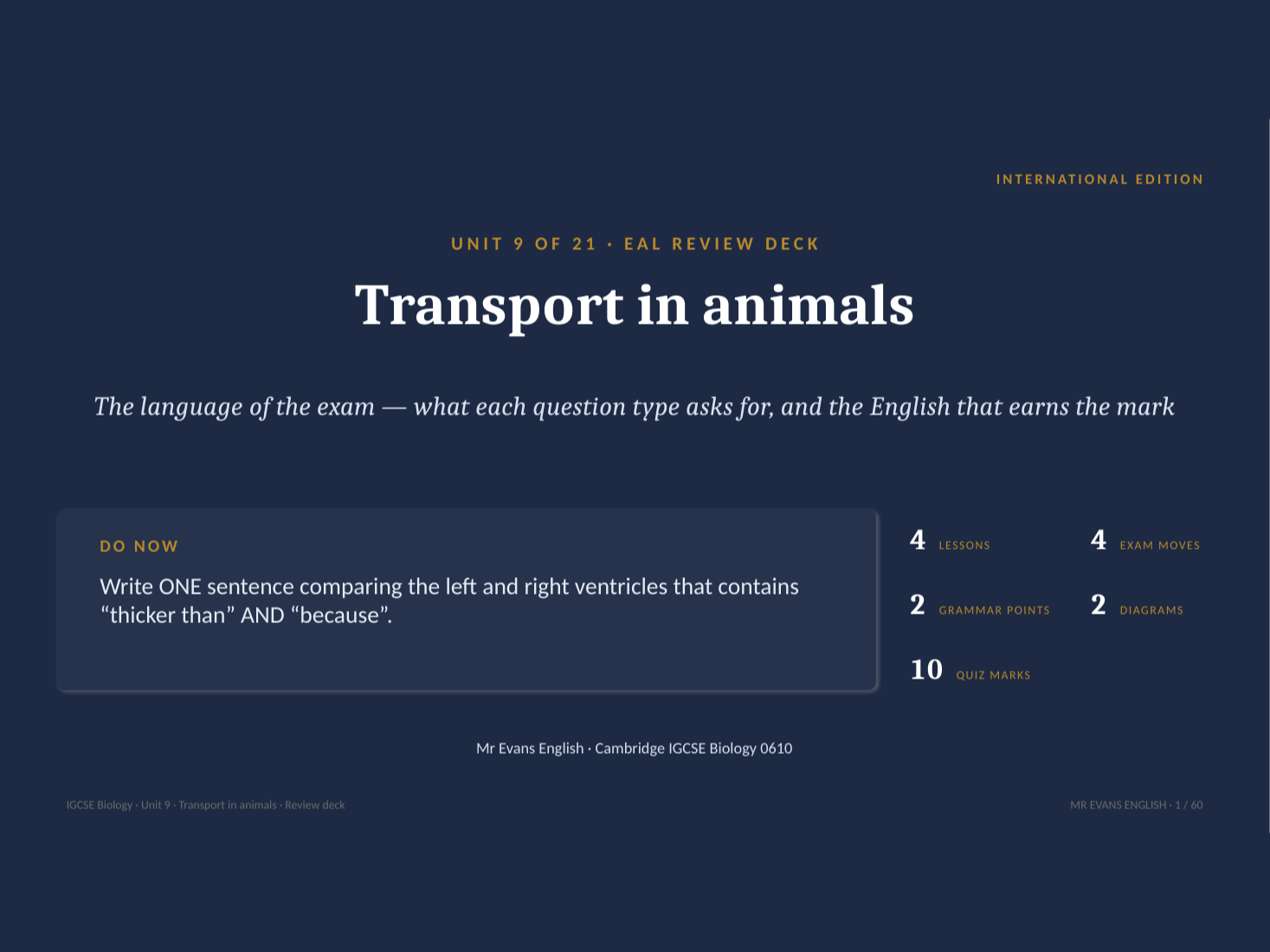 INTERNATIONAL EDITION

UNIT 9 OF 21 · EAL REVIEW DECK

Transport in animals

The language of the exam — what each question type asks for, and the English that earns the mark

DO NOW

Write ONE sentence comparing the left and right ventricles that contains “thicker than” AND “because”.

4 LESSONS

4 EXAM MOVES

2 GRAMMAR POINTS

2 DIAGRAMS

10 QUIZ MARKS

Mr Evans English · Cambridge IGCSE Biology 0610

IGCSE Biology · Unit 9 · Transport in animals · Review deck

MR EVANS ENGLISH · 1 / 60